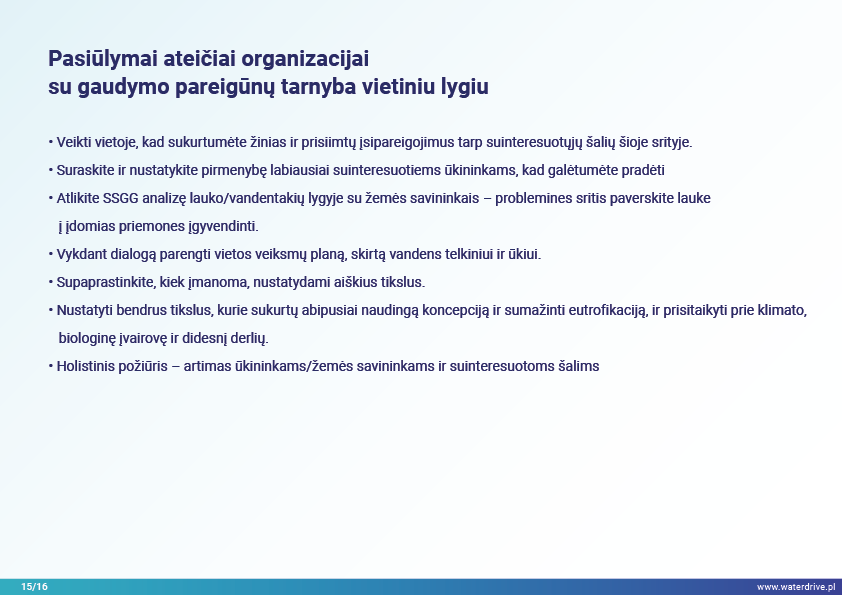 Pasiūlymai ateičiai organizacijai
su gaudymo pareigūnų tarnyba vietiniu lygiu

• Veikti vietoje, kad sukurtumėte žinias ir prisiimtų įsipareigojimus tarp suinteresuotųjų šalių šioje srityje.
• Suraskite ir nustatykite pirmenybę labiausiai suinteresuotiems ūkininkams, kad galėtumėte pradėti
• Atlikite SSGG analizę lauko/vandentakių lygyje su žemės savininkais – problemines sritis paverskite lauke į įdomias priemones įgyvendinti.
• Vykdant dialogą parengti vietos veiksmų planą, skirtą vandens telkiniui ir ūkiui.
• Supaprastinkite, kiek įmanoma, nustatydami aiškius tikslus.
• Nustatyti bendrus tikslus, kurie sukurtų abipusiai naudingą koncepciją ir sumažinti eutrofikaciją, ir prisitaikyti prie klimato, biologinę įvairovę ir didesnį derlių.
• Holistinis požiūris – artimas ūkininkams/žemės savininkams ir suinteresuotoms šalims

15/16
www.waterdrive.pl